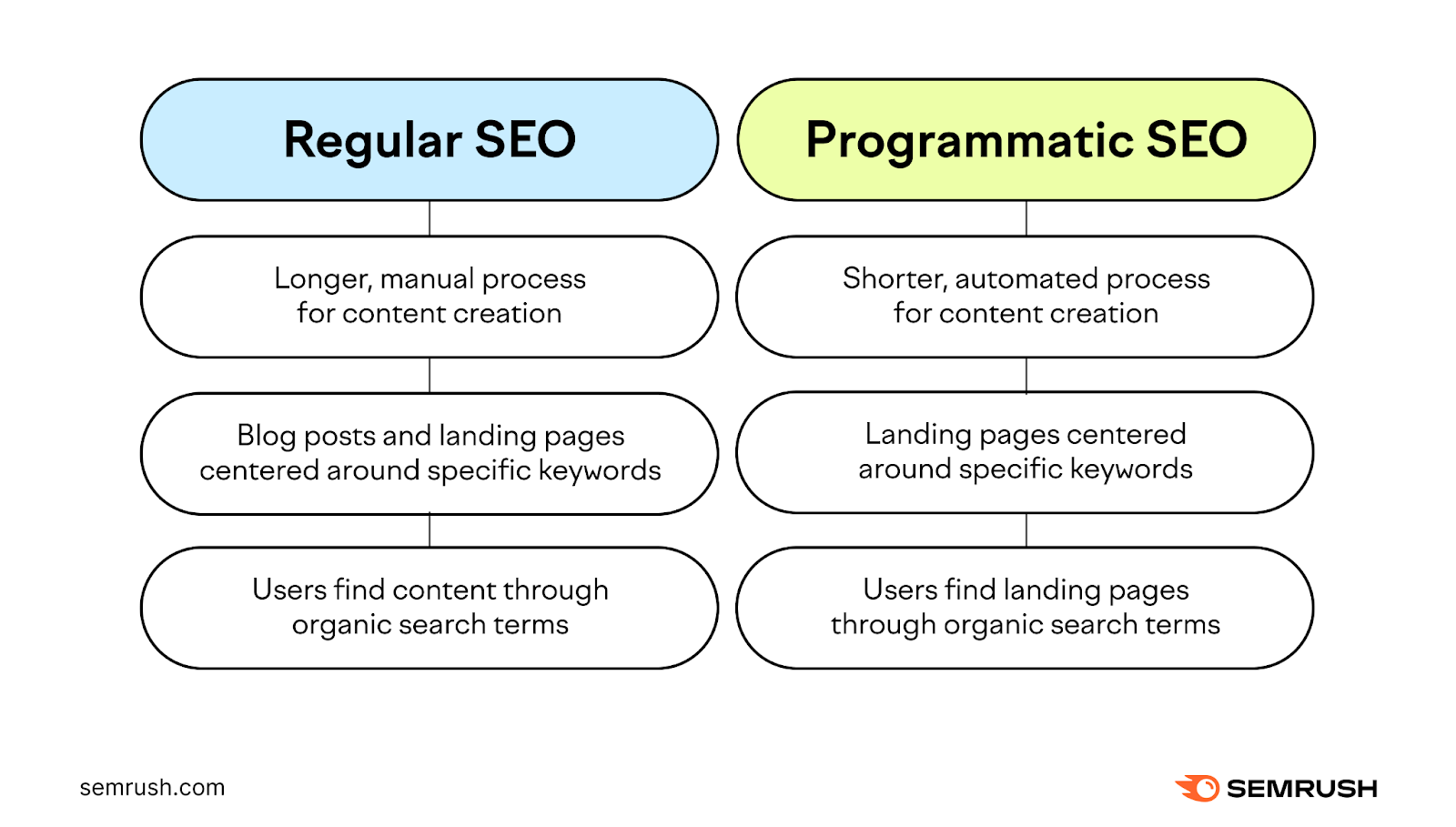 Regular SEO

Longer, manual process for content creation

Blog posts and landing pages centered around specific keywords

Users find content through organic search terms

Programmatic SEO

Shorter, automated process for content creation

Landing pages centered around specific keywords

Users find landing pages through organic search terms

semrush.com

SEMRUSH